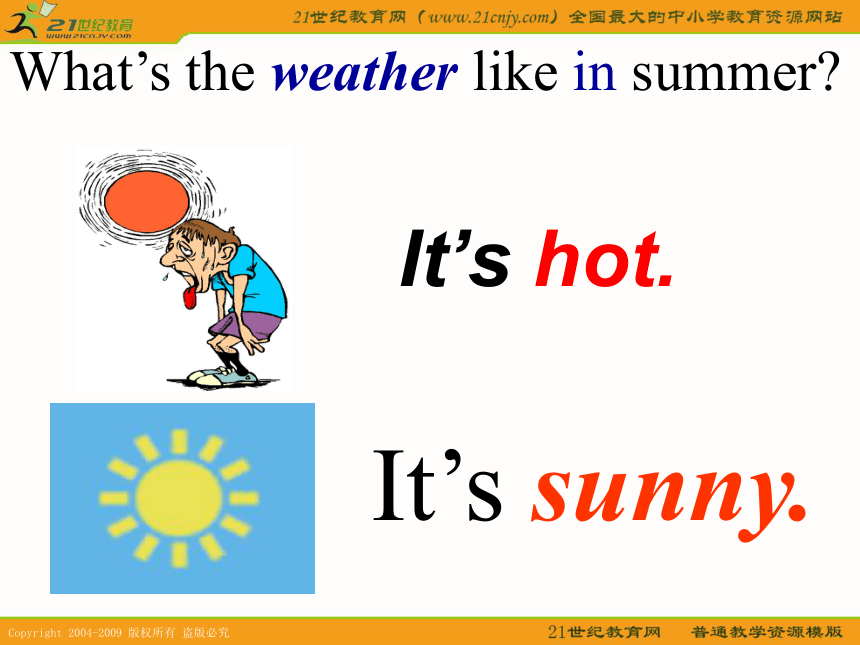 21世纪教育
www.21cnjy.com

21世纪教育网（www.21cnjy.com）全国最大的中小学教育资源网站

What's the weather like in summer?

It's hot.

It's sunny.

Copyright 2004-2009 版权所有 盗版必究

21世纪教育网 普通教学资源模版